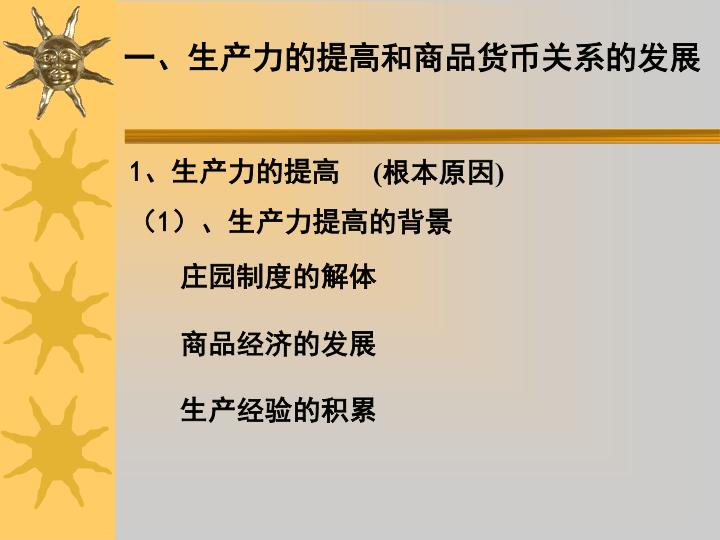 一、生产力的提高和商品货币关系的发展

1、生产力的提高 (根本原因)

（1）、生产力提高的背景

庄园制度的解体

商品经济的发展

生产经验的积累